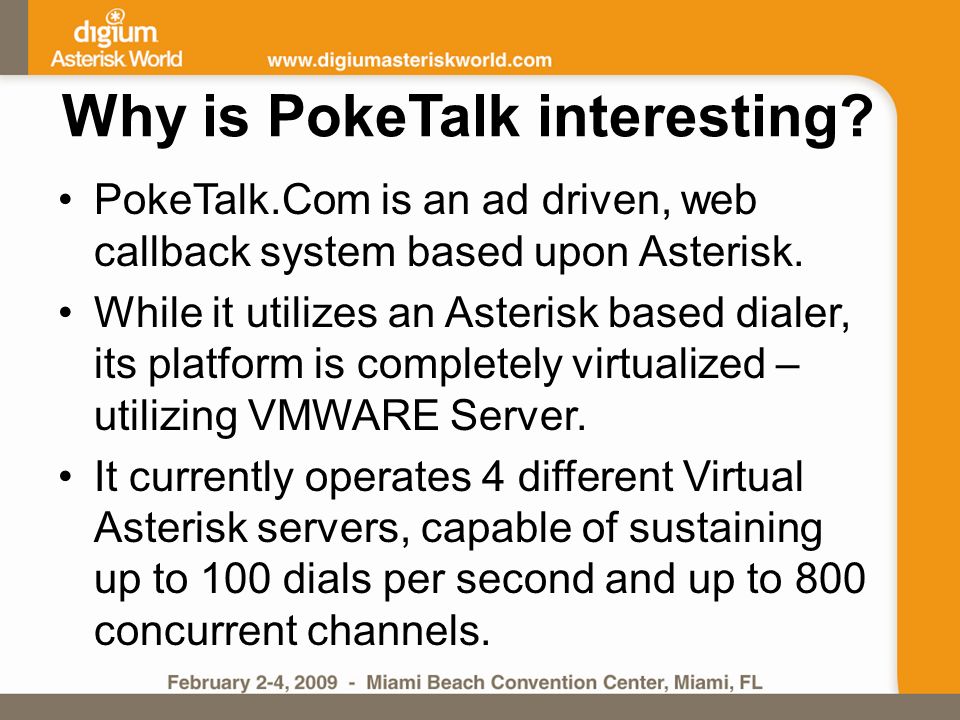 digium
Asterisk World
www.digiumasteriskworld.com

Why is PokeTalk interesting?

• PokeTalk.Com is an ad driven, web callback system based upon Asterisk.
• While it utilizes an Asterisk based dialer, its platform is completely virtualized – utilizing VMWARE Server.
• It currently operates 4 different Virtual Asterisk servers, capable of sustaining up to 100 dials per second and up to 800 concurrent channels.

February 2-4, 2009 - Miami Beach Convention Center, Miami, FL